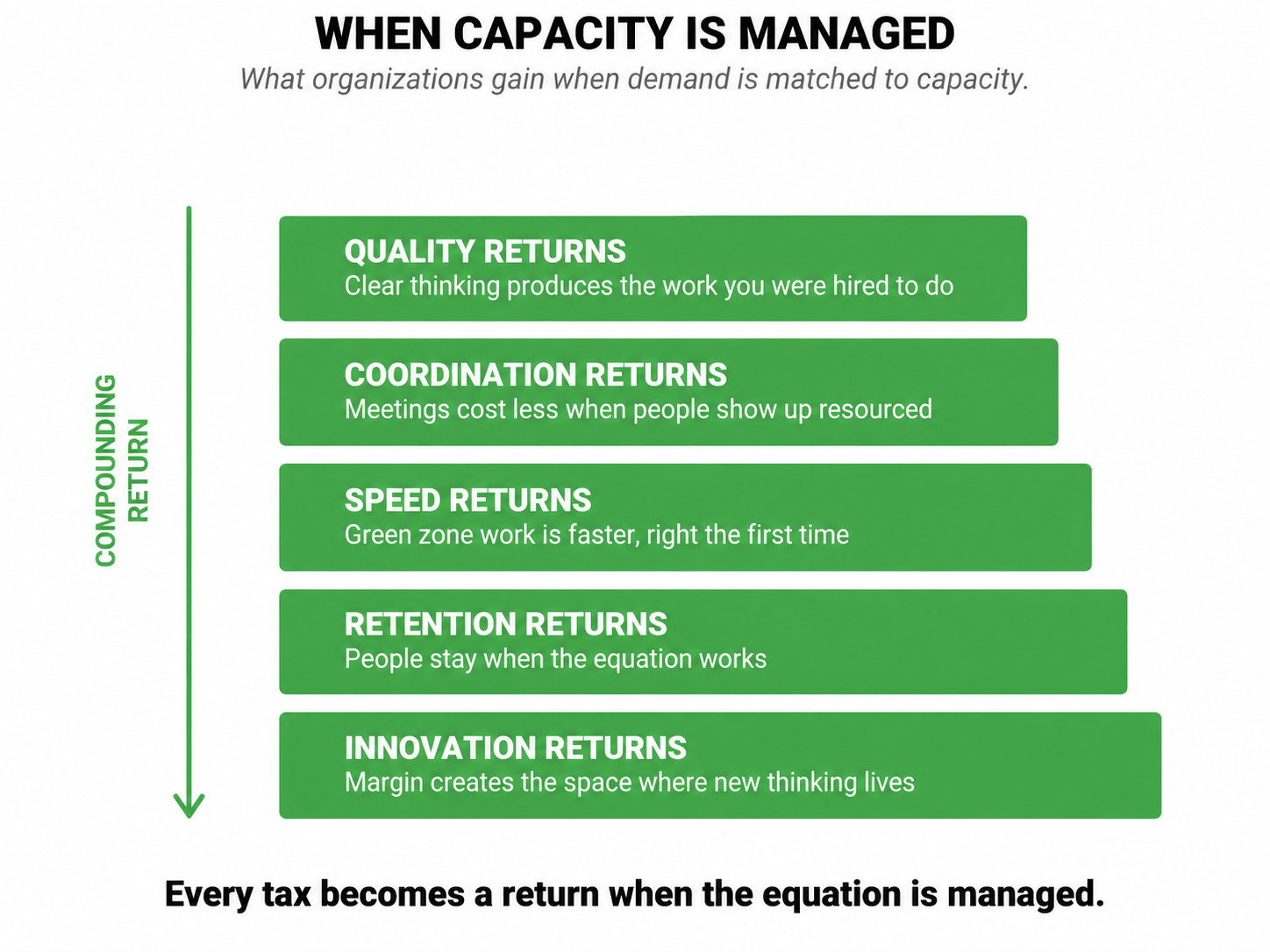 WHEN CAPACITY IS MANAGED
What organizations gain when demand is matched to capacity.

COMPOUNDING RETURN

QUALITY RETURNS
Clear thinking produces the work you were hired to do

COORDINATION RETURNS
Meetings cost less when people show up resourced

SPEED RETURNS
Green zone work is faster, right the first time

RETENTION RETURNS
People stay when the equation works

INNOVATION RETURNS
Margin creates the space where new thinking lives

Every tax becomes a return when the equation is managed.